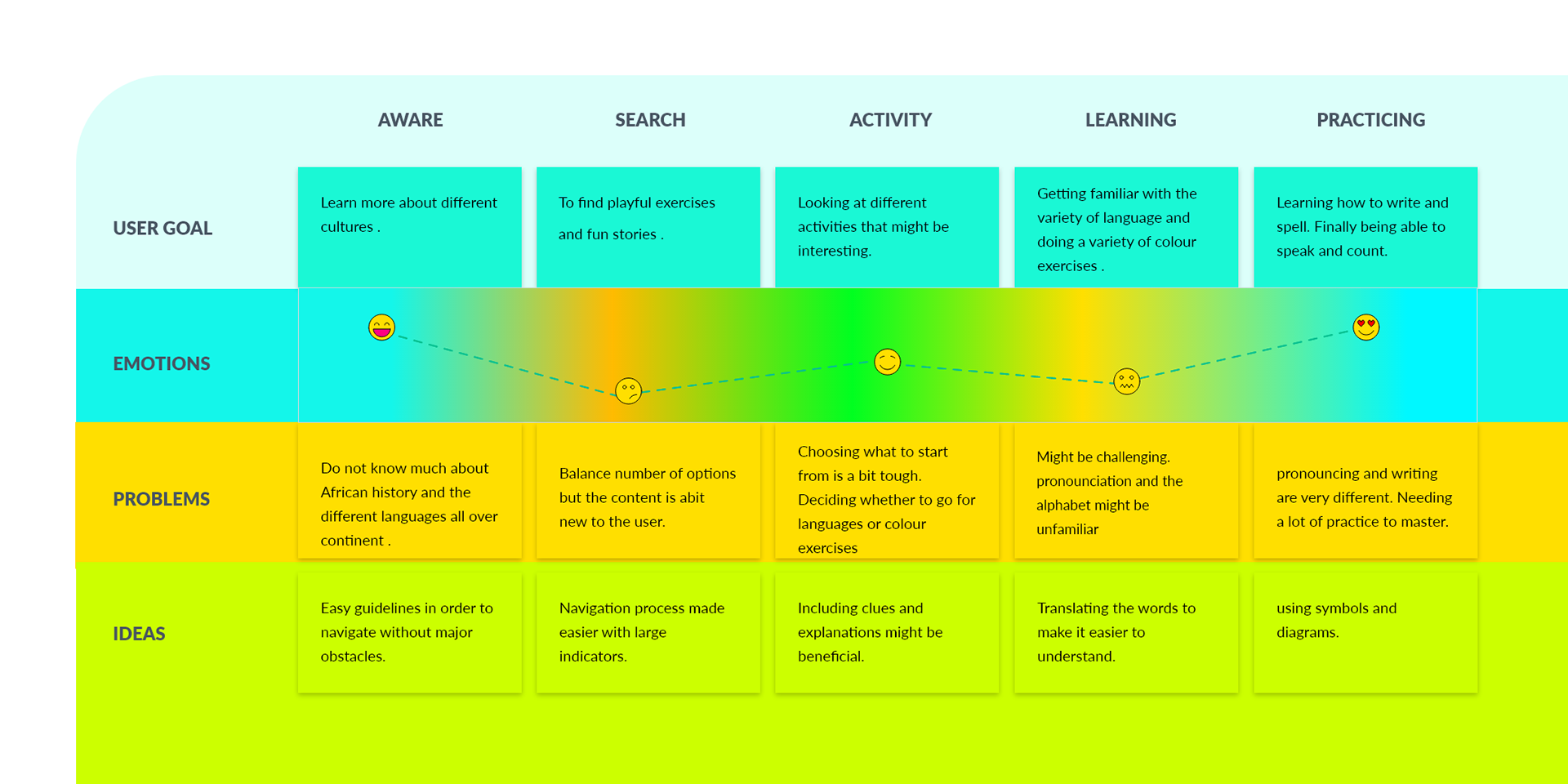 | | AWARE | SEARCH | ACTIVITY | LEARNING | PRACTICING |
|---|---|---|---|---|---|
| USER GOAL | Learn more about different cultures . | To find playful exercises and fun stories . | Looking at different activities that might be interesting. | Getting familiar with the variety of language and doing a variety of colour exercises . | Learning how to write and spell. Finally being able to speak and count. |
| EMOTIONS | | | | | |
| PROBLEMS | Do not know much about African history and the different languages all over continent . | Balance number of options but the content is abit new to the user. | Choosing what to start from is a bit tough. Deciding whether to go for languages or colour exercises | Might be challenging. pronounciation and the alphabet might be unfamiliar | pronouncing and writing are very different. Needing a lot of practice to master. |
| IDEAS | Easy guidelines in order to navigate without major obstacles. | Navigation process made easier with large indicators. | Including clues and explanations might be beneficial. | Translating the words to make it easier to understand. | using symbols and diagrams. |